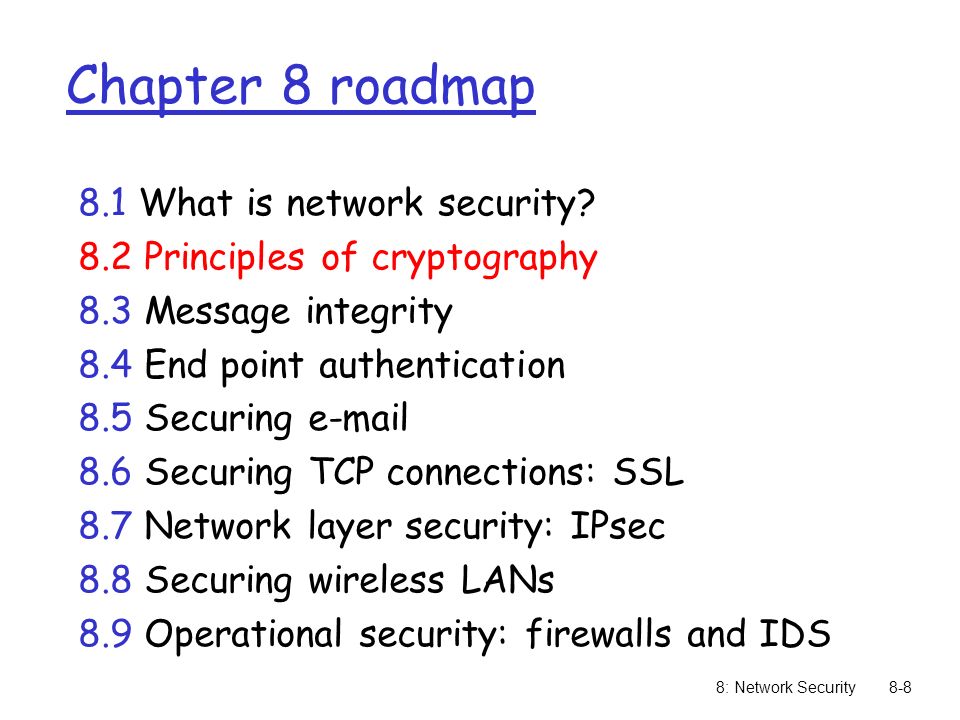 Chapter 8 roadmap

8.1 What is network security?
8.2 Principles of cryptography
8.3 Message integrity
8.4 End point authentication
8.5 Securing e-mail
8.6 Securing TCP connections: SSL
8.7 Network layer security: IPsec
8.8 Securing wireless LANs
8.9 Operational security: firewalls and IDS

8: Network Security 8-8